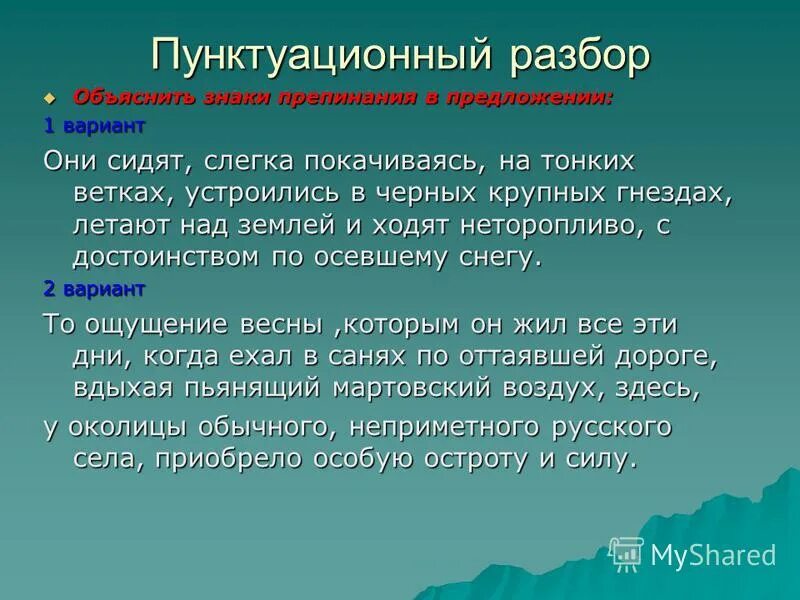 Пунктуационный разбор

Объяснить знаки препинания в предложении:

1 вариант

Они сидят, слегка покачиваясь, на тонких ветках, устроились в черных крупных гнездах, летают над землей и ходят неторопливо, с достоинством по осевшему снегу.

2 вариант

То ощущение весны ,которым он жил все эти дни, когда ехал в санях по оттаявшей дороге, вдыхая пьянящий мартовский воздух, здесь,

у околицы обычного, неприметного русского села, приобрело особую остроту и силу.

MyShared